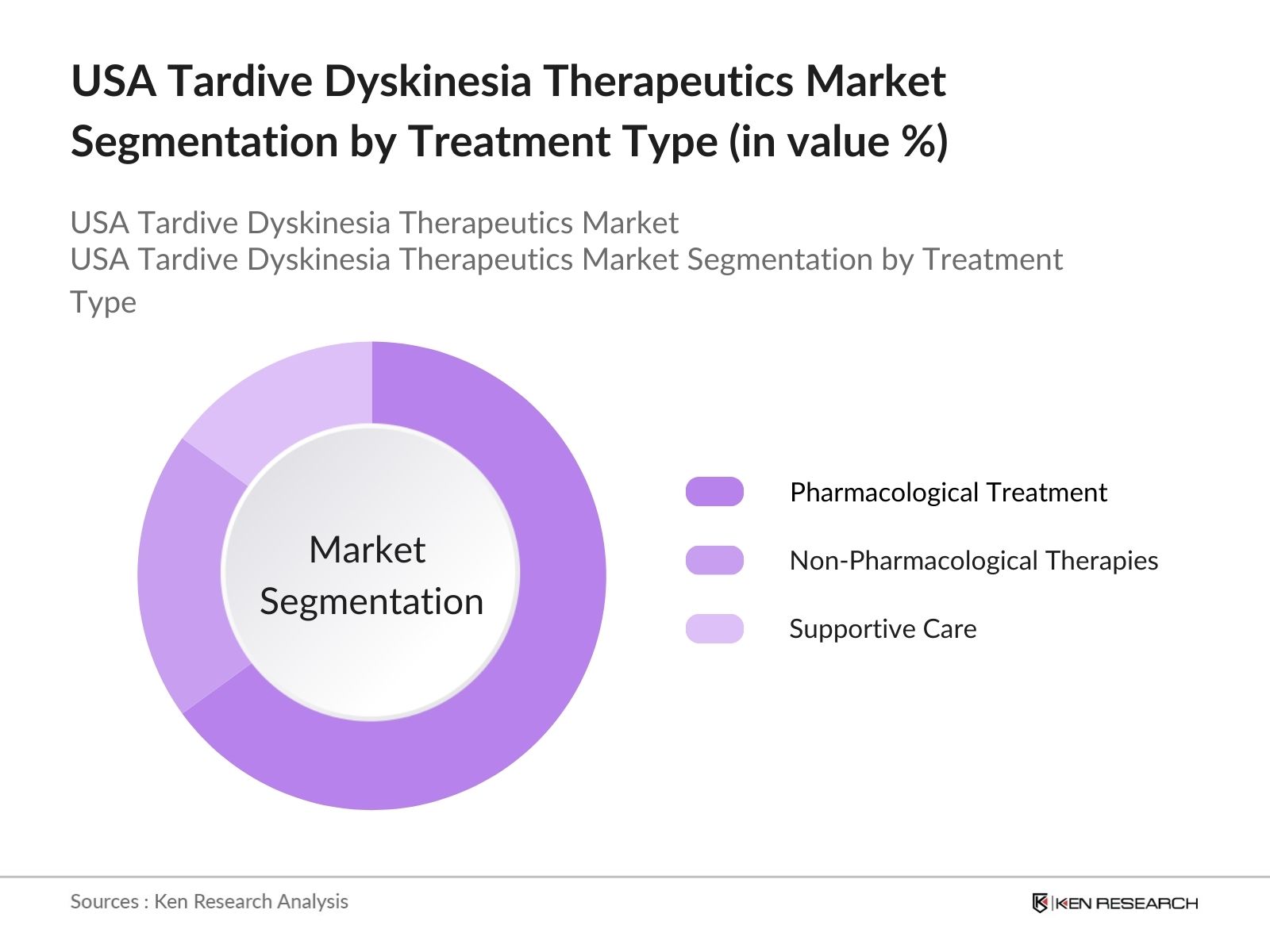 USA Tardive Dyskinesia Therapeutics Market Segmentation by Treatment Type (in value %)

USA Tardive Dyskinesia Therapeutics Market
USA Tardive Dyskinesia Therapeutics Market Segmentation by Treatment Type

Market Segmentation

Pharmacological Treatment

Non-Pharmacological Therapies

Supportive Care

Sources : Ken Research Analysis

KEN RESEARCH